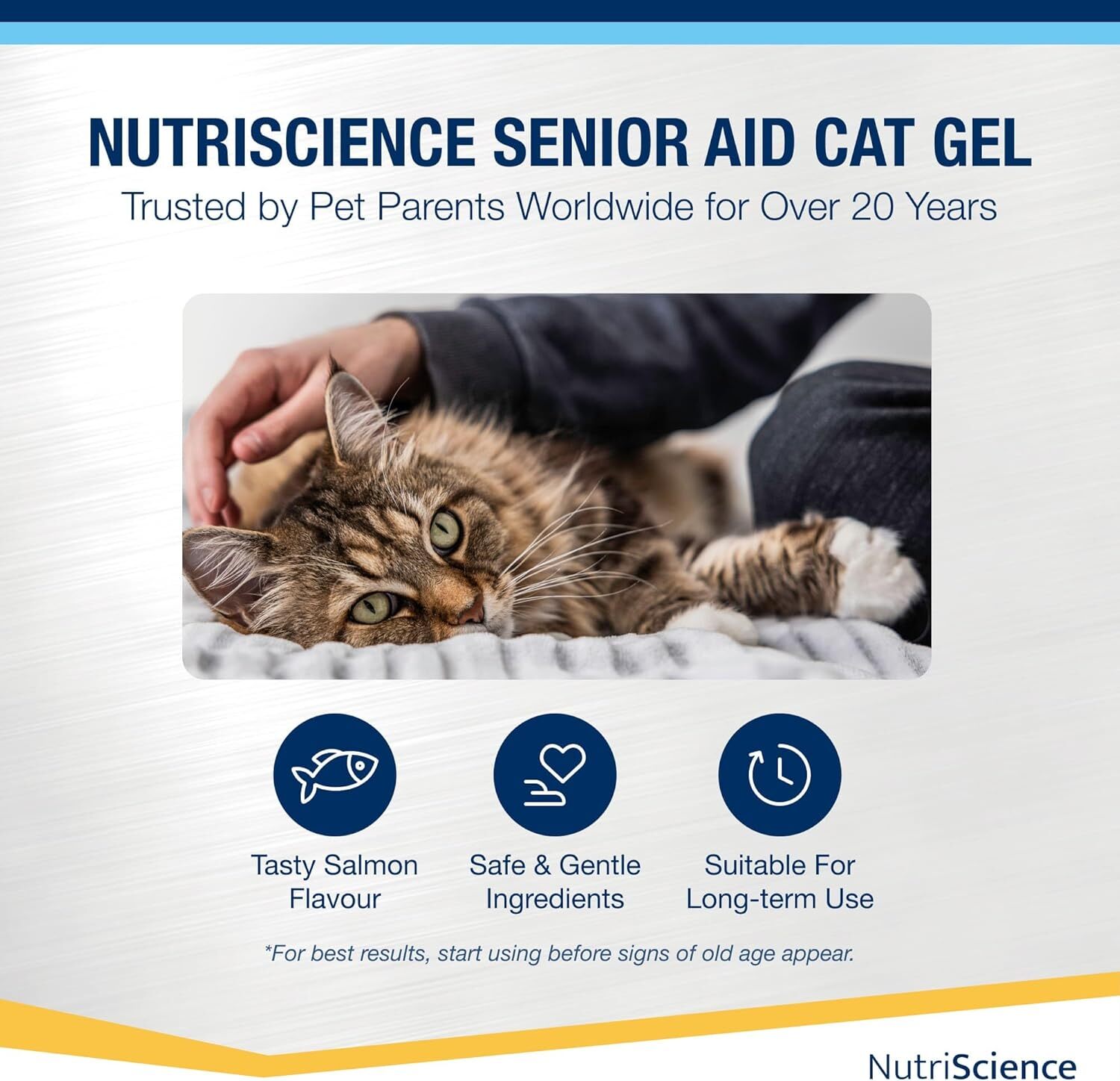 NUTRISCIENCE SENIOR AID CAT GEL
Trusted by Pet Parents Worldwide for Over 20 Years

Tasty Salmon Flavour

Safe & Gentle Ingredients

Suitable For Long-term Use

*For best results, start using before signs of old age appear.

NutriScience